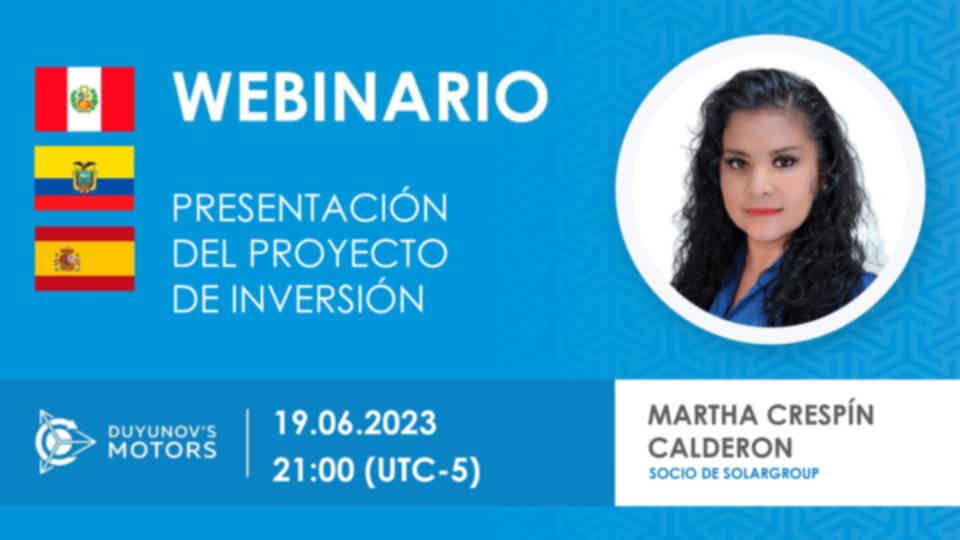 WEBINARIO

PRESENTACIÓN DEL PROYECTO DE INVERSIÓN

DUYUNOV'S MOTORS

19.06.2023
21:00 (UTC-5)

MARTHA CRESPÍN CALDERON
SOCIO DE SOLARGROUP